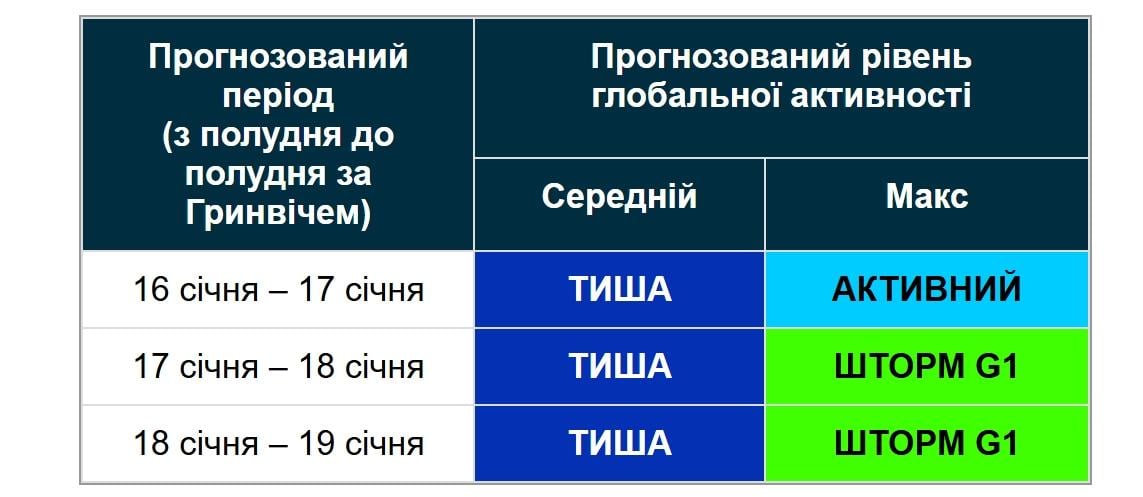 | Прогнозований період (з полудня до полудня за Гринвічем) | Прогнозований рівень глобальної активності | |
|---|---|---|
| | Середній | Макс |
| 16 січня – 17 січня | ТИША | АКТИВНИЙ |
| 17 січня – 18 січня | ТИША | ШТОРМ G1 |
| 18 січня – 19 січня | ТИША | ШТОРМ G1 |